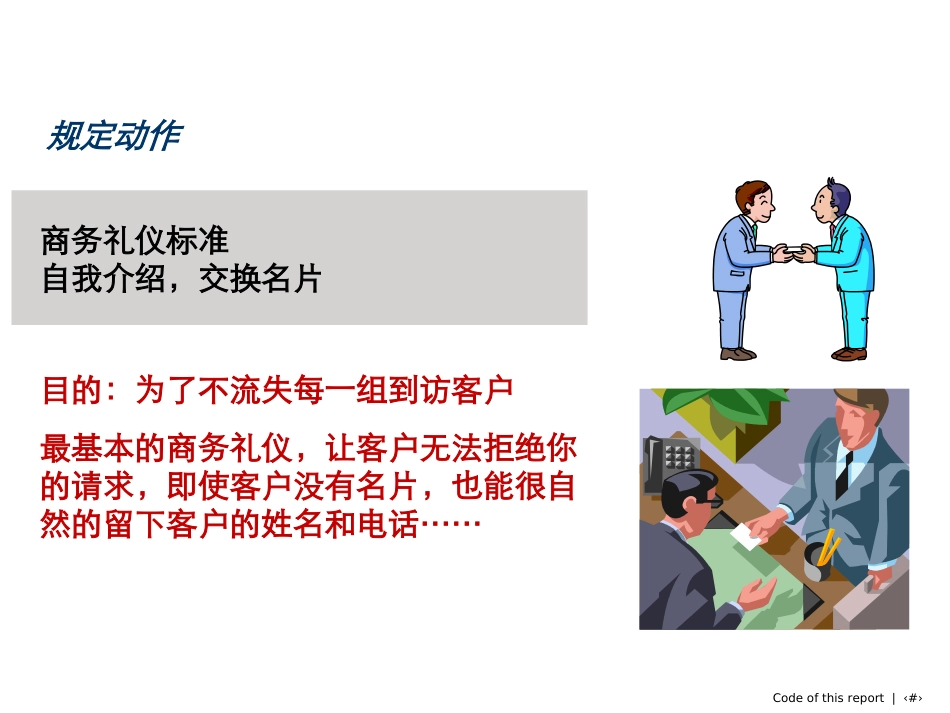 规定动作

商务礼仪标准
自我介绍，交换名片

目的：为了不流失每一组到访客户

最基本的商务礼仪，让客户无法拒绝你的请求，即使客户没有名片，也能很自然的留下客户的姓名和电话……

Code of this report | ‹#›